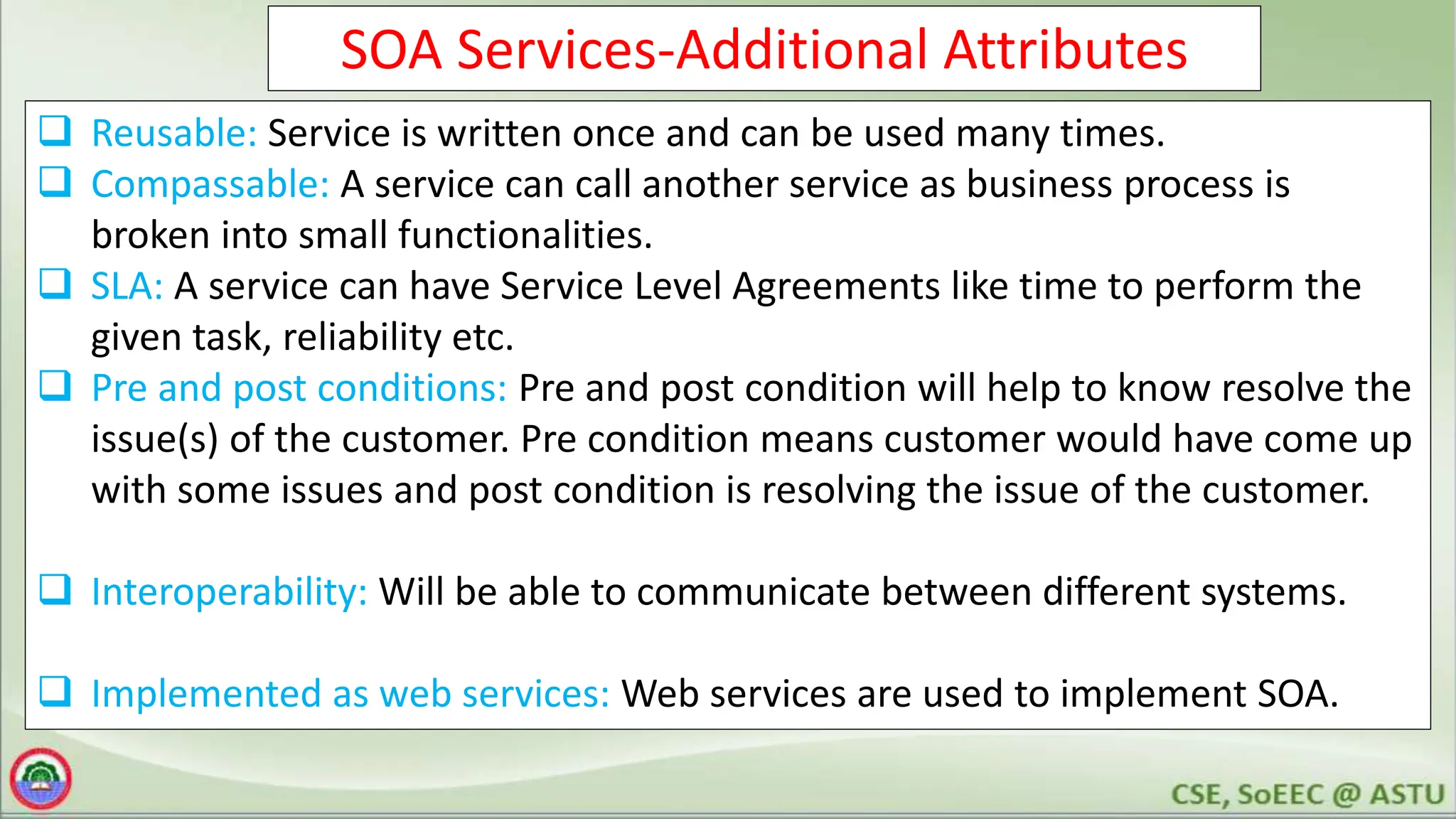 SOA Services-Additional Attributes

❑ Reusable: Service is written once and can be used many times.
❑ Compassable: A service can call another service as business process is broken into small functionalities.
❑ SLA: A service can have Service Level Agreements like time to perform the given task, reliability etc.
❑ Pre and post conditions: Pre and post condition will help to know resolve the issue(s) of the customer. Pre condition means customer would have come up with some issues and post condition is resolving the issue of the customer.

❑ Interoperability: Will be able to communicate between different systems.

❑ Implemented as web services: Web services are used to implement SOA.

CSE, SoEEC @ ASTU